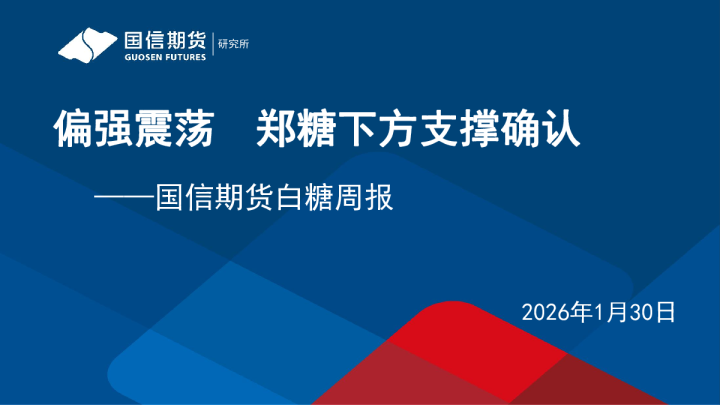 国信期货
GUOSEN FUTURES
研究所

偏强震荡　郑糖下方支撑确认

——国信期货白糖周报

2026年1月30日